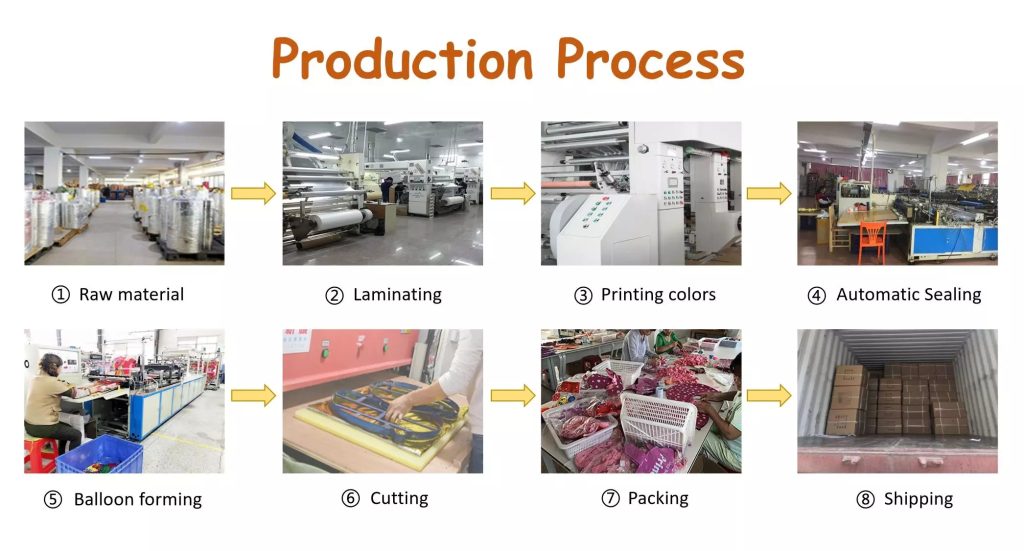 Production Process

① Raw material

② Laminating

③ Printing colors

④ Automatic Sealing

⑤ Balloon forming

⑥ Cutting

⑦ Packing

⑧ Shipping